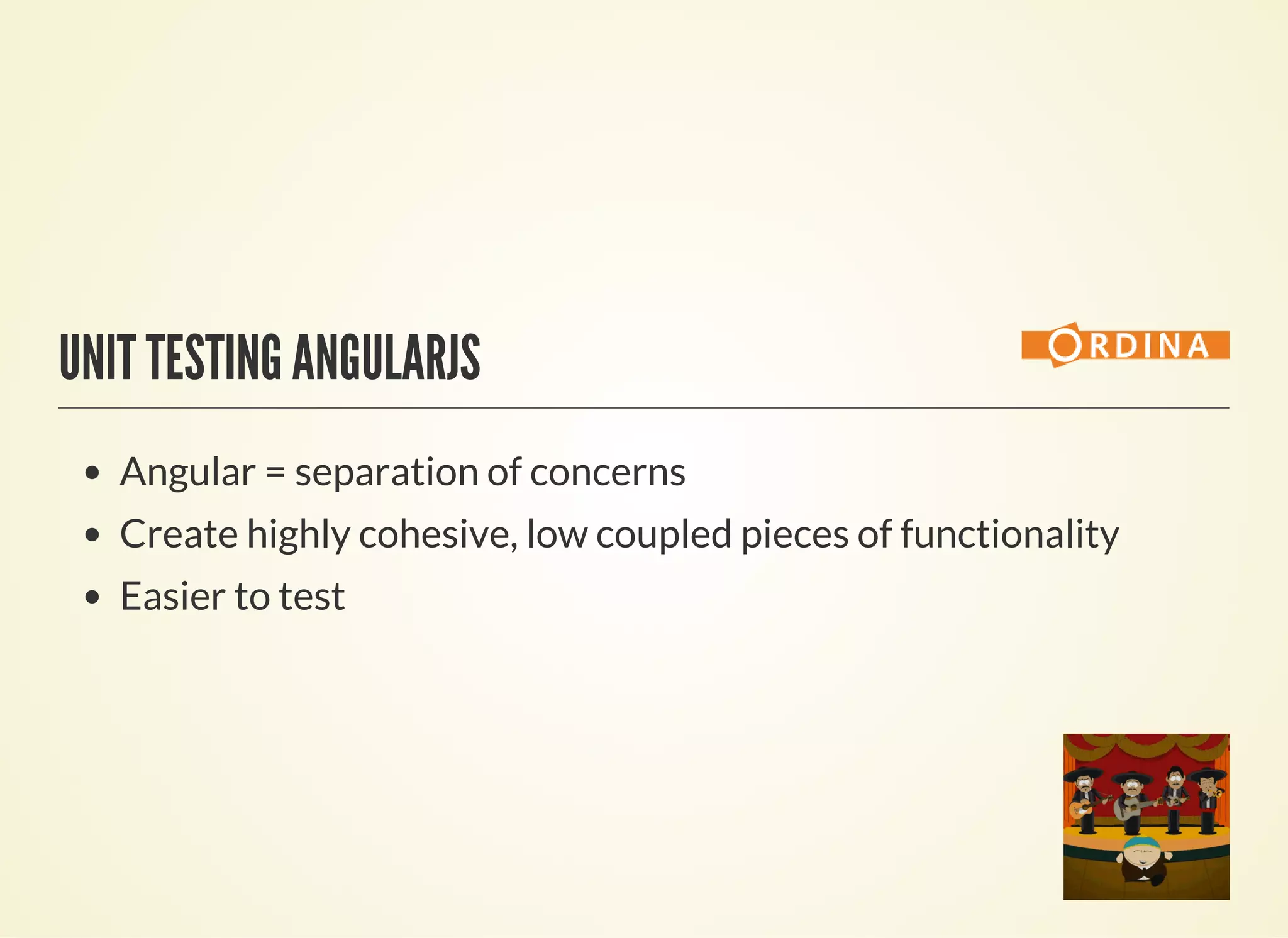 UNIT TESTING ANGULARJS

ORDINA

- Angular = separation of concerns
- Create highly cohesive, low coupled pieces of functionality
- Easier to test